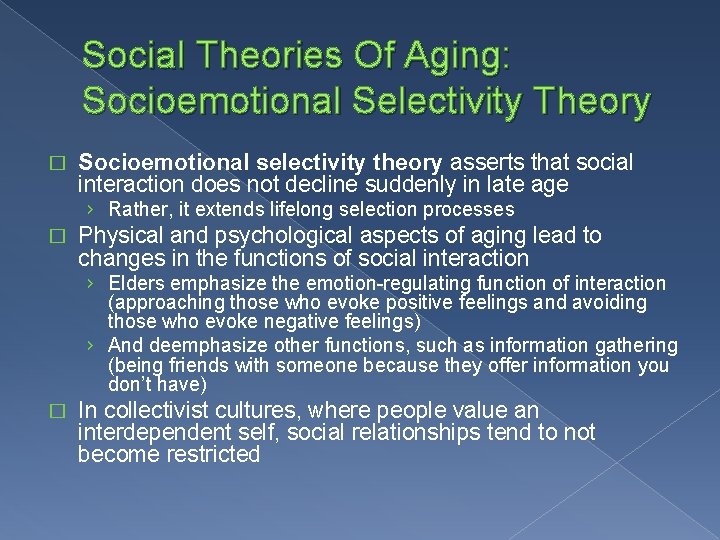 Social Theories Of Aging: Socioemotional Selectivity Theory

□ Socioemotional selectivity theory asserts that social interaction does not decline suddenly in late age
› Rather, it extends lifelong selection processes

□ Physical and psychological aspects of aging lead to changes in the functions of social interaction
› Elders emphasize the emotion-regulating function of interaction (approaching those who evoke positive feelings and avoiding those who evoke negative feelings)
› And deemphasize other functions, such as information gathering (being friends with someone because they offer information you don't have)

□ In collectivist cultures, where people value an interdependent self, social relationships tend to not become restricted